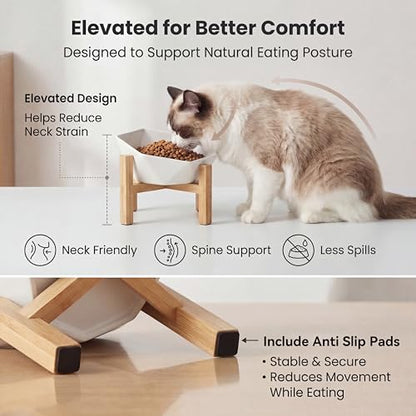 Elevated for Better Comfort
Designed to Support Natural Eating Posture

Elevated Design
Helps Reduce Neck Strain

Neck Friendly

Spine Support

Less Spills

Include Anti Slip Pads
• Stable & Secure
• Reduces Movement While Eating